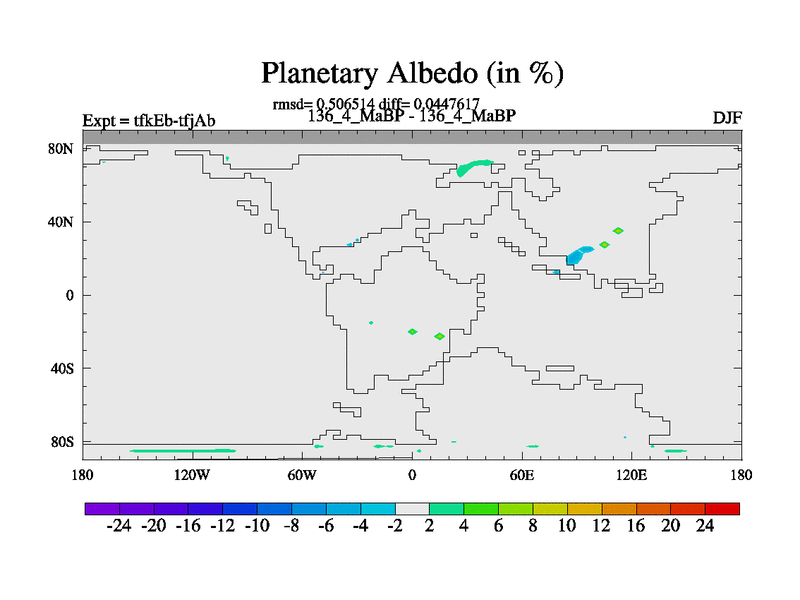 Planetary Albedo (in %)

rmsd= 0.506514 diff= 0.0447617

Expt = tfkEb-tfjAb

136_4_MaBP - 136_4_MaBP

DJF

80N
40N
0
40S
80S

180 120W 60W 0 60E 120E 180

-24 -20 -16 -12 -10 -8 -6 -4 -2 2 4 6 8 10 12 16 20 24